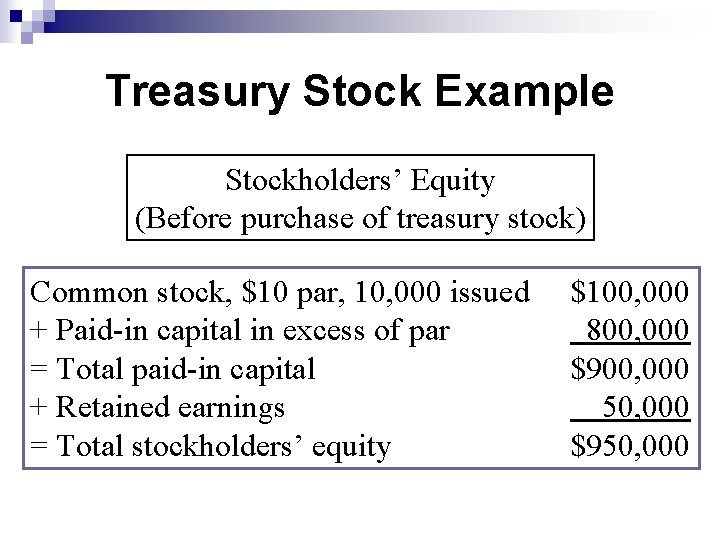 Treasury Stock Example

Stockholders' Equity
(Before purchase of treasury stock)

| | |
|---|---|
| Common stock, \$10 par, 10,000 issued | \$100,000 |
| + Paid-in capital in excess of par | 800,000 |
| = Total paid-in capital | \$900,000 |
| + Retained earnings | 50,000 |
| = Total stockholders' equity | \$950,000 |